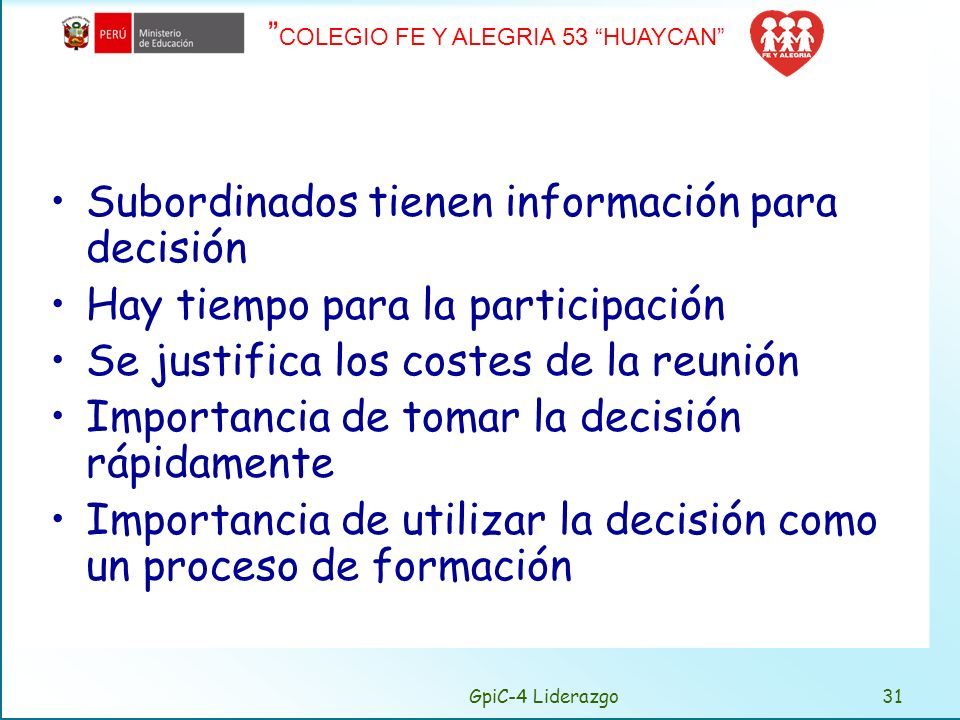 PERÚ Ministerio de Educación

"COLEGIO FE Y ALEGRIA 53 "HUAYCAN"

FE Y ALEGRIA

• Subordinados tienen información para decisión
• Hay tiempo para la participación
• Se justifica los costes de la reunión
• Importancia de tomar la decisión rápidamente
• Importancia de utilizar la decisión como un proceso de formación

GpiC-4 Liderazgo

31